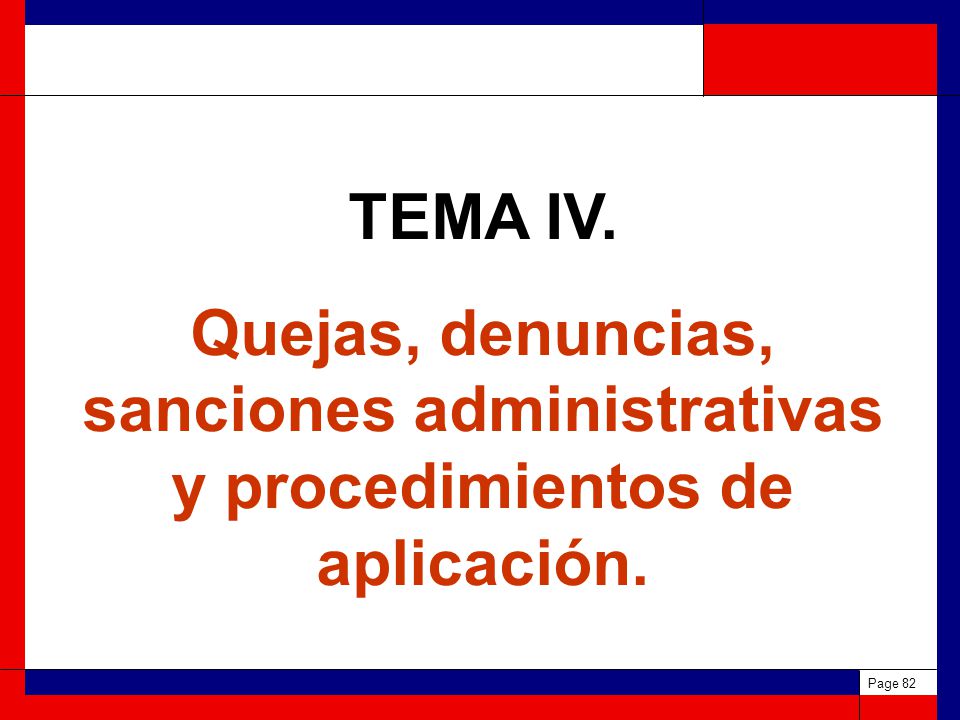 TEMA IV.

Quejas, denuncias, sanciones administrativas y procedimientos de aplicación.

Page 82